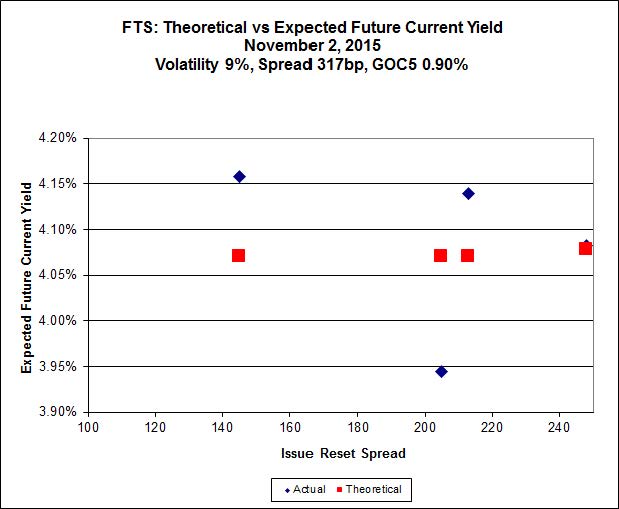 FTS: Theoretical vs Expected Future Current Yield
November 2, 2015
Volatility 9%, Spread 317bp, GOC5 0.90%

Expected Future Current Yield

4.20%
4.15%
4.10%
4.05%
4.00%
3.95%
3.90%

100 120 140 160 180 200 220 240

Issue Reset Spread

Actual Theoretical